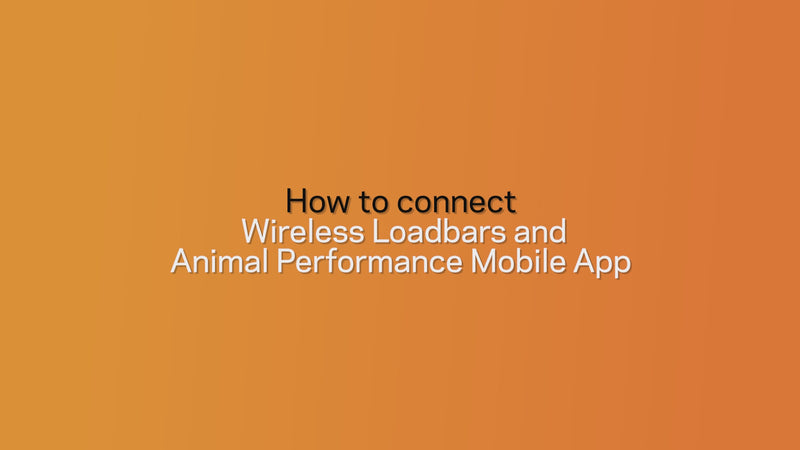 How to connect
Wireless Loadbars and
Animal Performance Mobile App